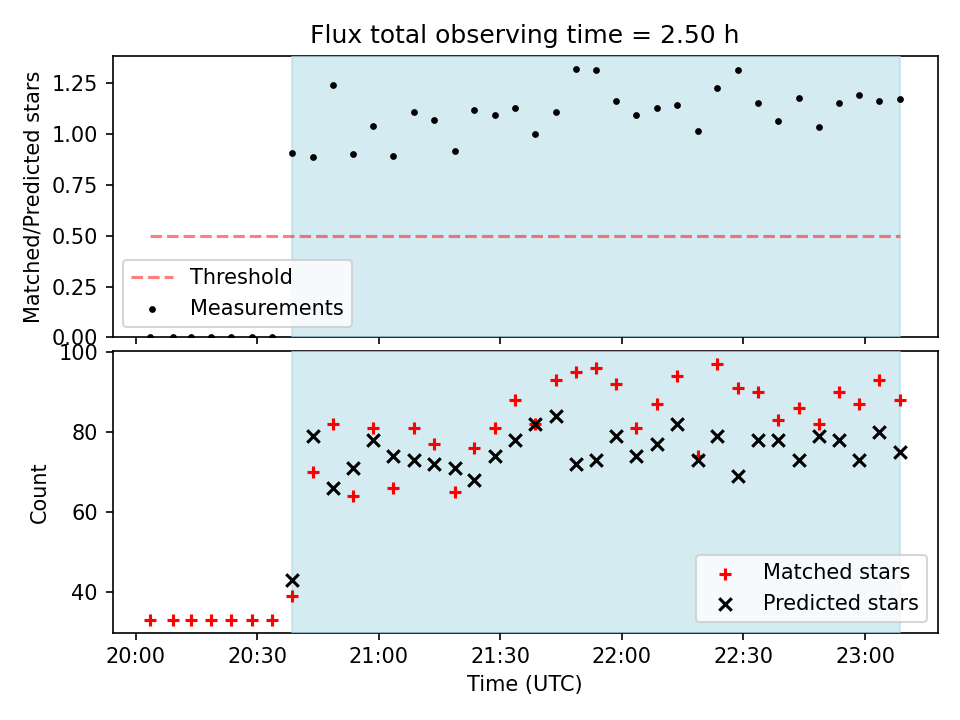 Flux total observing time = 2.50 h

Matched/Predicted stars
1.25
1.00
0.75
0.50
0.25
0.00

Threshold
Measurements

Count
100
80
60
40

Matched stars
Predicted stars

20:00
20:30
21:00
21:30
22:00
22:30
23:00
Time (UTC)